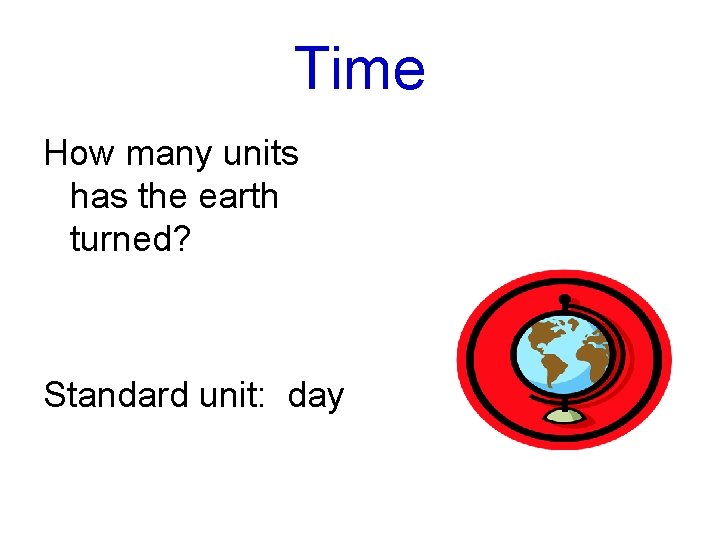 Time

How many units has the earth turned?

Standard unit: day